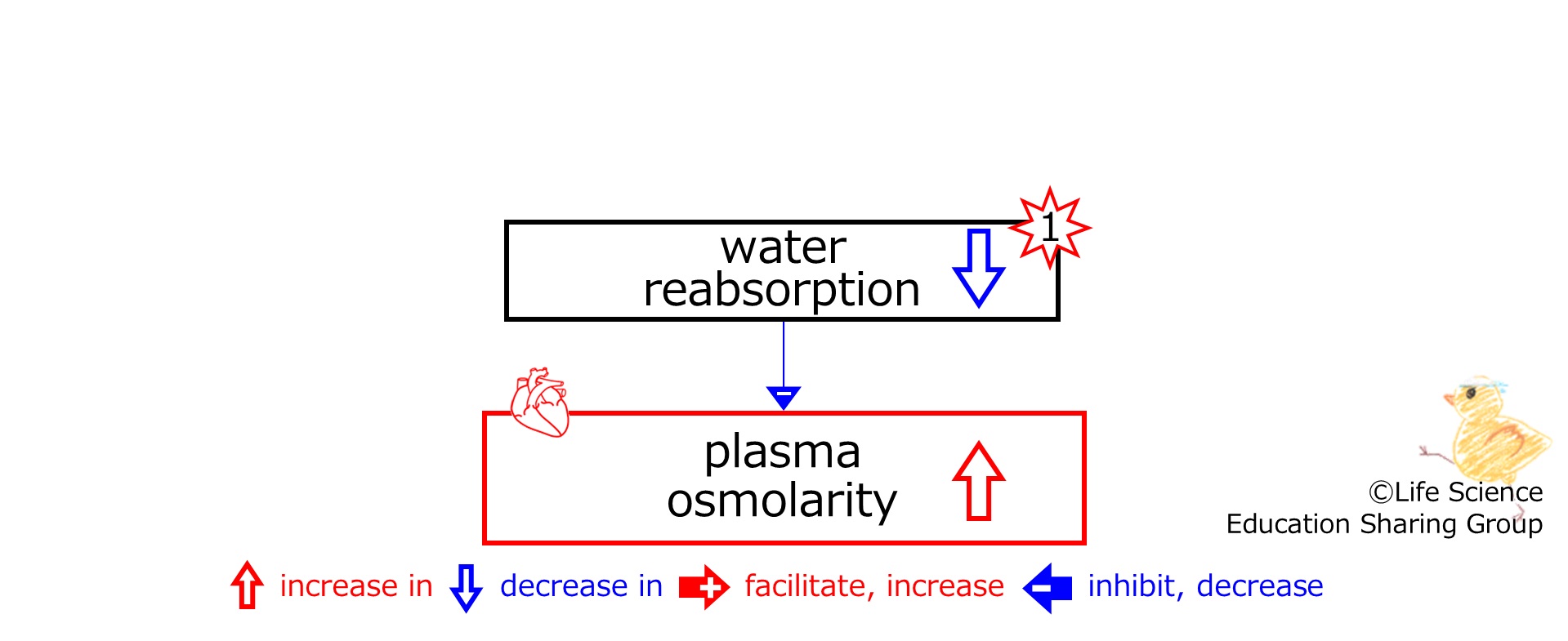 water reabsorption

1

plasma osmolarity

©Life Science Education Sharing Group

increase in decrease in facilitate, increase inhibit, decrease